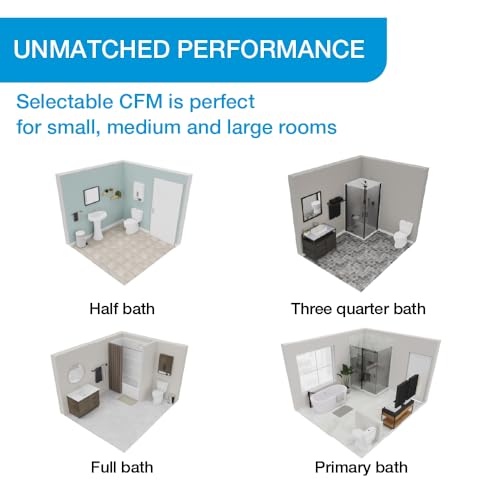 UNMATCHED PERFORMANCE

Selectable CFM is perfect for small, medium and large rooms

Half bath

Three quarter bath

Full bath

Primary bath